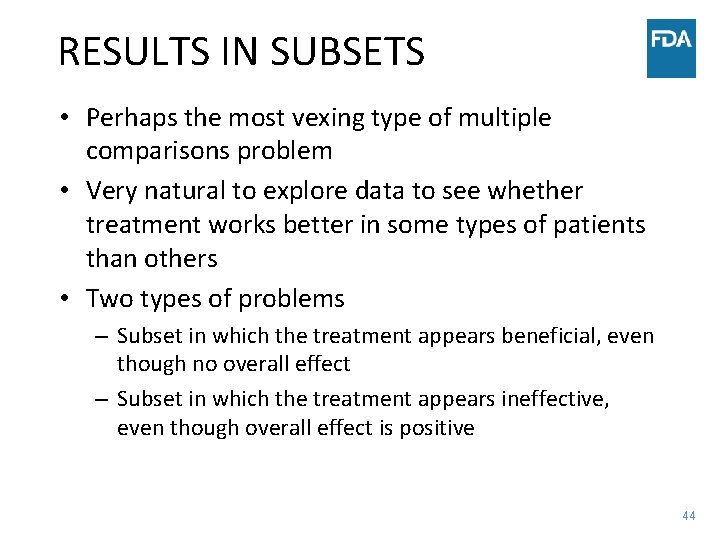 RESULTS IN SUBSETS

FDA

• Perhaps the most vexing type of multiple comparisons problem

• Very natural to explore data to see whether treatment works better in some types of patients than others

• Two types of problems

– Subset in which the treatment appears beneficial, even though no overall effect

– Subset in which the treatment appears ineffective, even though overall effect is positive

44